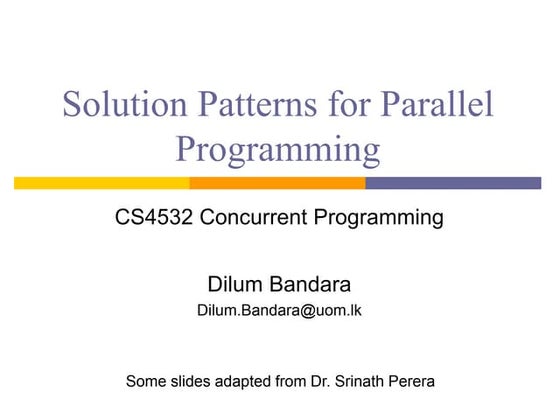 Solution Patterns for Parallel Programming

CS4532 Concurrent Programming

Dilum Bandara
Dilum.Bandara@uom.lk

Some slides adapted from Dr. Srinath Perera